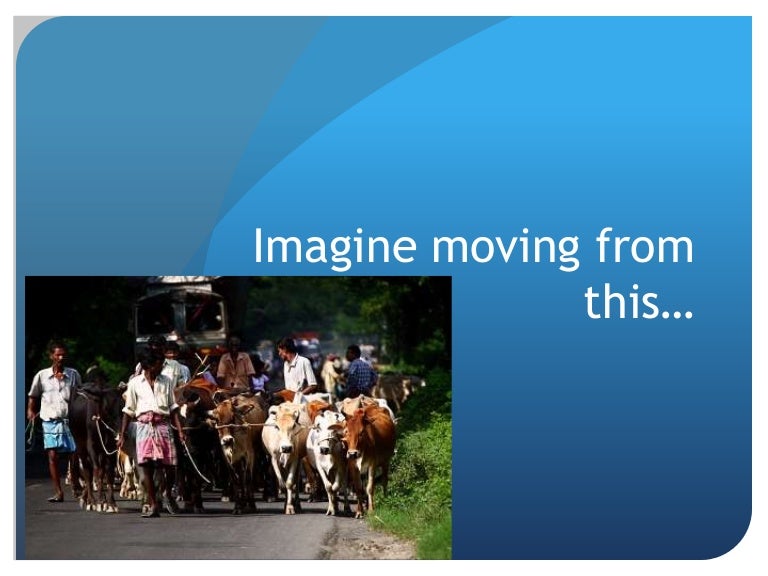 Imagine moving from this…